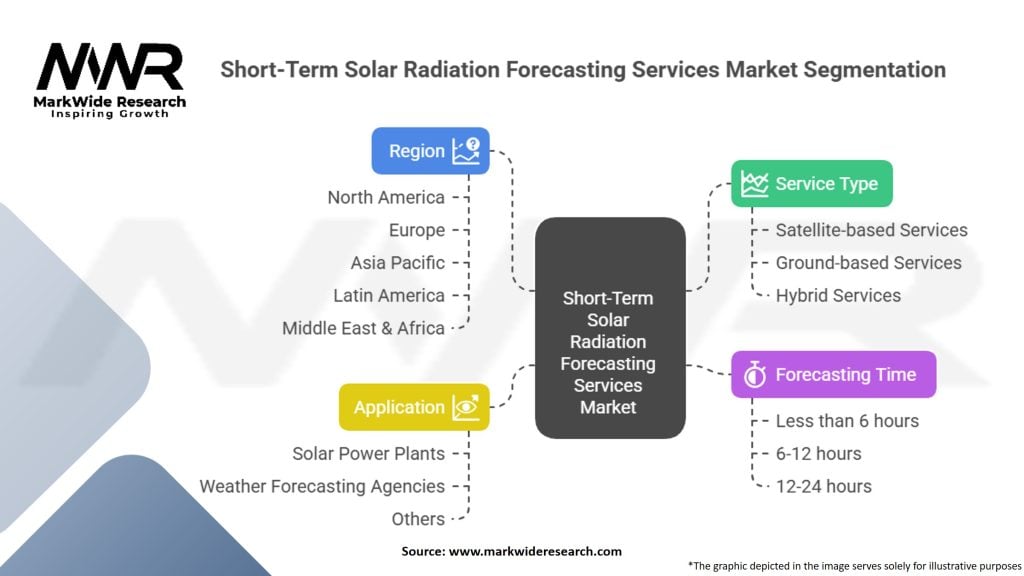 MWR
MarkWide Research
Inspiring Growth

Short-Term Solar Radiation Forecasting Services Market Segmentation

Region
North America
Europe
Asia Pacific
Latin America
Middle East & Africa

Application
Solar Power Plants
Weather Forecasting Agencies
Others

Short-Term Solar Radiation Forecasting Services Market

Service Type
Satellite-based Services
Ground-based Services
Hybrid Services

Forecasting Time
Less than 6 hours
6-12 hours
12-24 hours

Source: www.markwideresearch.com

*The graphic depicted in the image serves solely for illustrative purposes